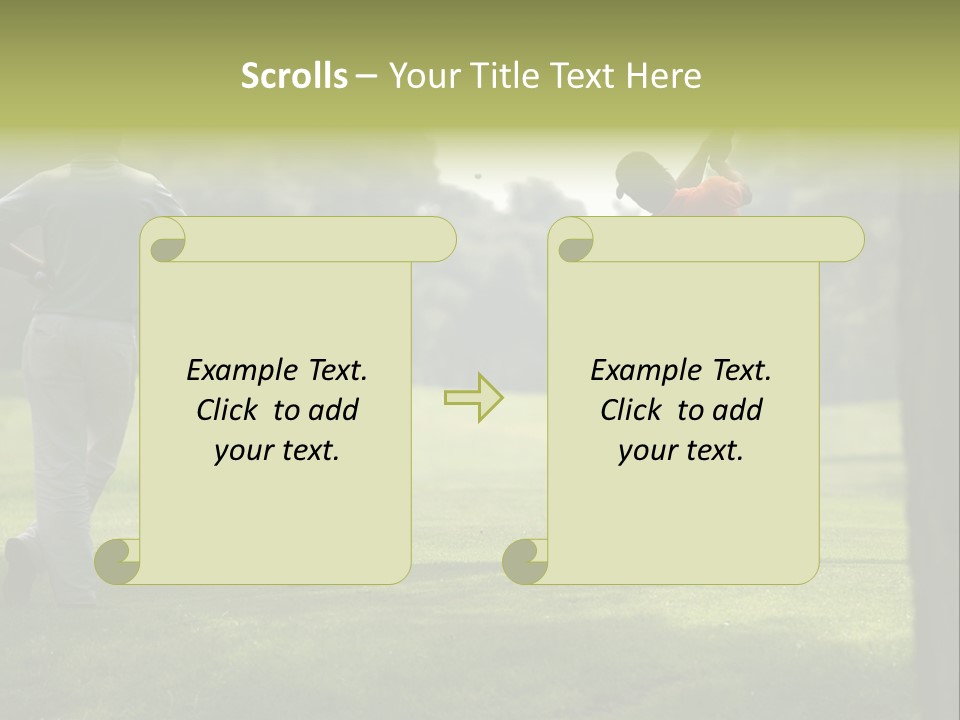 Scrolls – Your Title Text Here

Example Text. Click to add your text.

Example Text. Click to add your text.